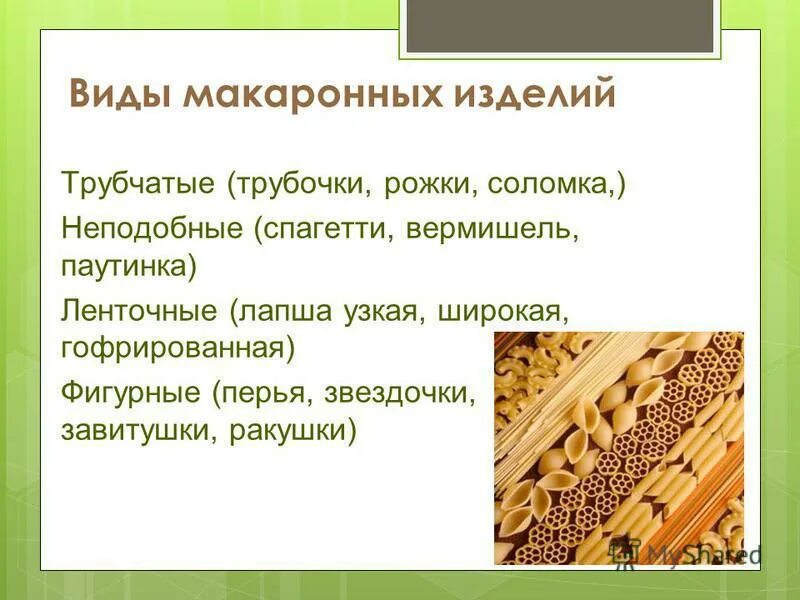 Виды макаронных изделий

Трубчатые (трубочки, рожки, соломка,)

Неподобные (спагетти, вермишель, паутинка)

Ленточные (лапша узкая, широкая, гофрированная)

Фигурные (перья, звездочки, завитушки, ракушки)

MyShared